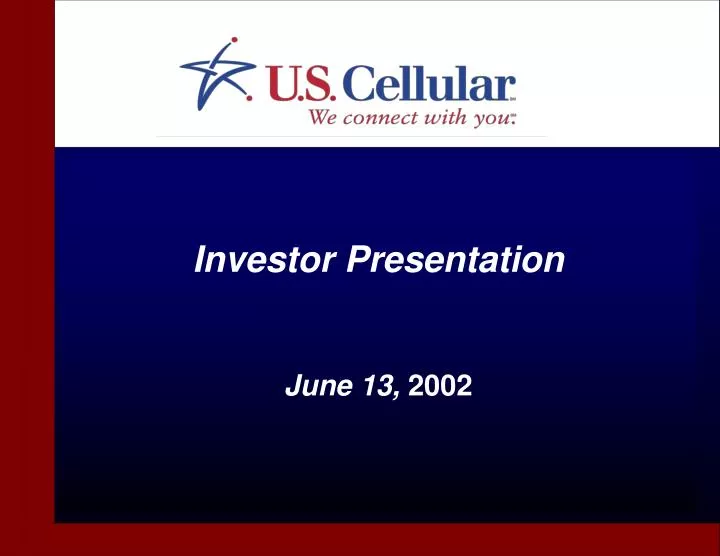 U.S. Cellular
We connect with you.

Investor Presentation

June 13, 2002